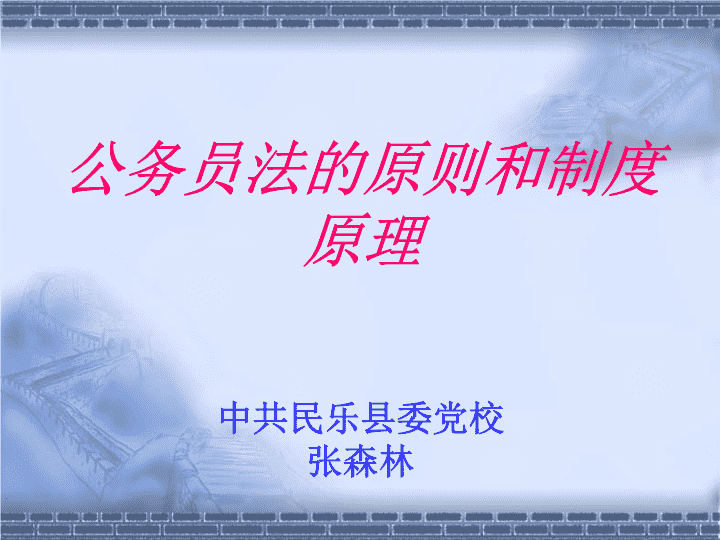 公务员法的原则和制度原理

中共民乐县委党校
张森林